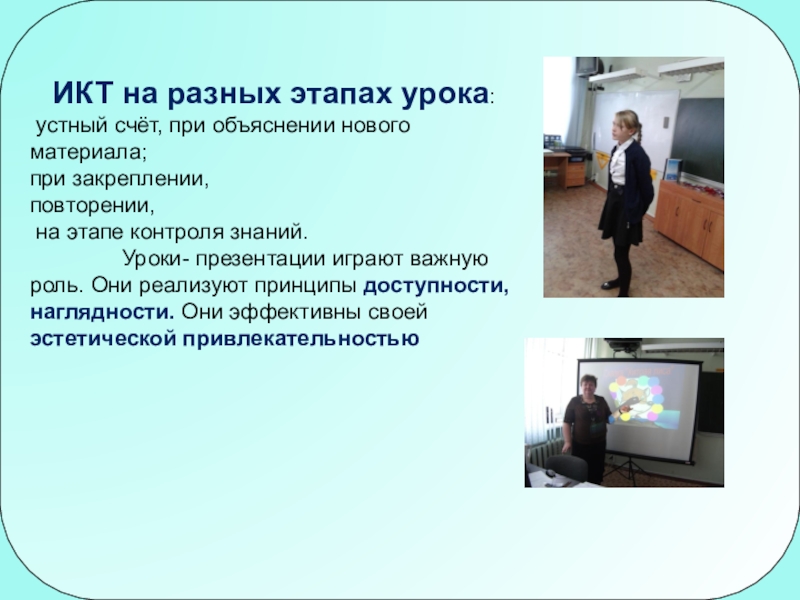 ИКТ на разных этапах урока:
устный счёт, при объяснении нового материала;
при закреплении,
повторении,
на этапе контроля знаний.

Уроки- презентации играют важную роль. Они реализуют принципы доступности, наглядности. Они эффективны своей эстетической привлекательностью